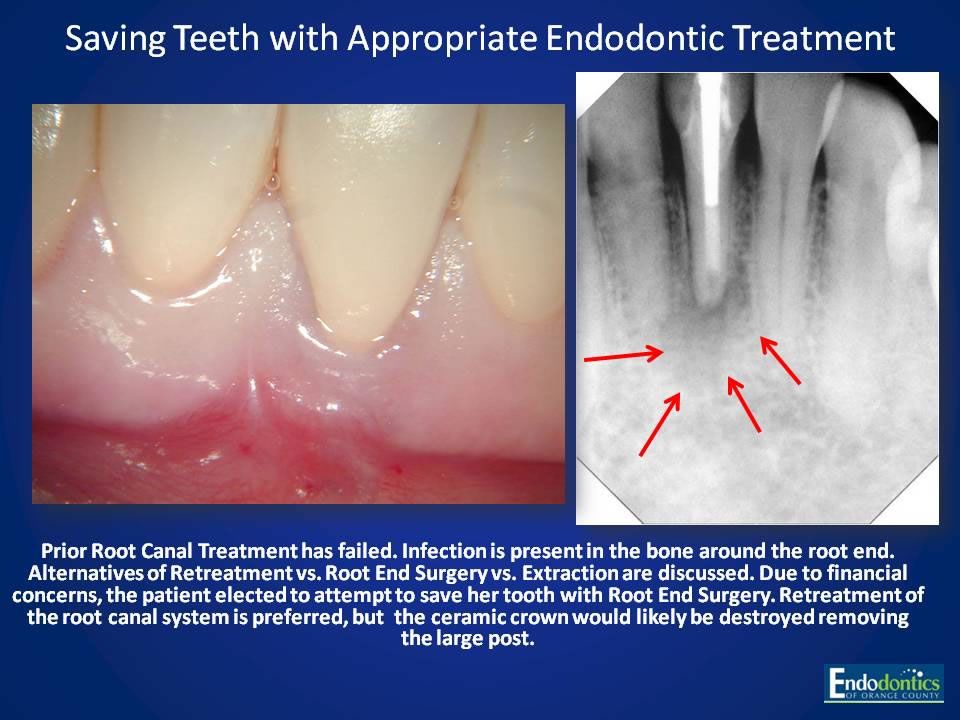 Saving Teeth with Appropriate Endodontic Treatment

Prior Root Canal Treatment has failed. Infection is present in the bone around the root end. Alternatives of Retreatment vs. Root End Surgery vs. Extraction are discussed. Due to financial concerns, the patient elected to attempt to save her tooth with Root End Surgery. Retreatment of the root canal system is preferred, but the ceramic crown would likely be destroyed removing the large post.

Endodontics OF ORANGE COUNTY